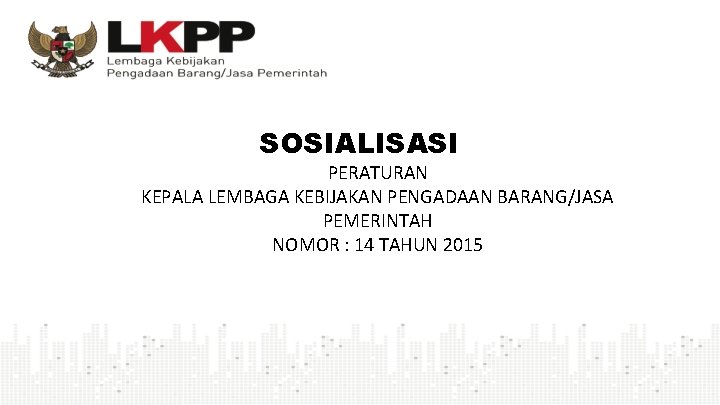 LKPP
Lembaga Kebijakan
Pengadaan Barang/Jasa Pemerintah

SOSIALISASI

PERATURAN
KEPALA LEMBAGA KEBIJAKAN PENGADAAN BARANG/JASA PEMERINTAH
NOMOR : 14 TAHUN 2015